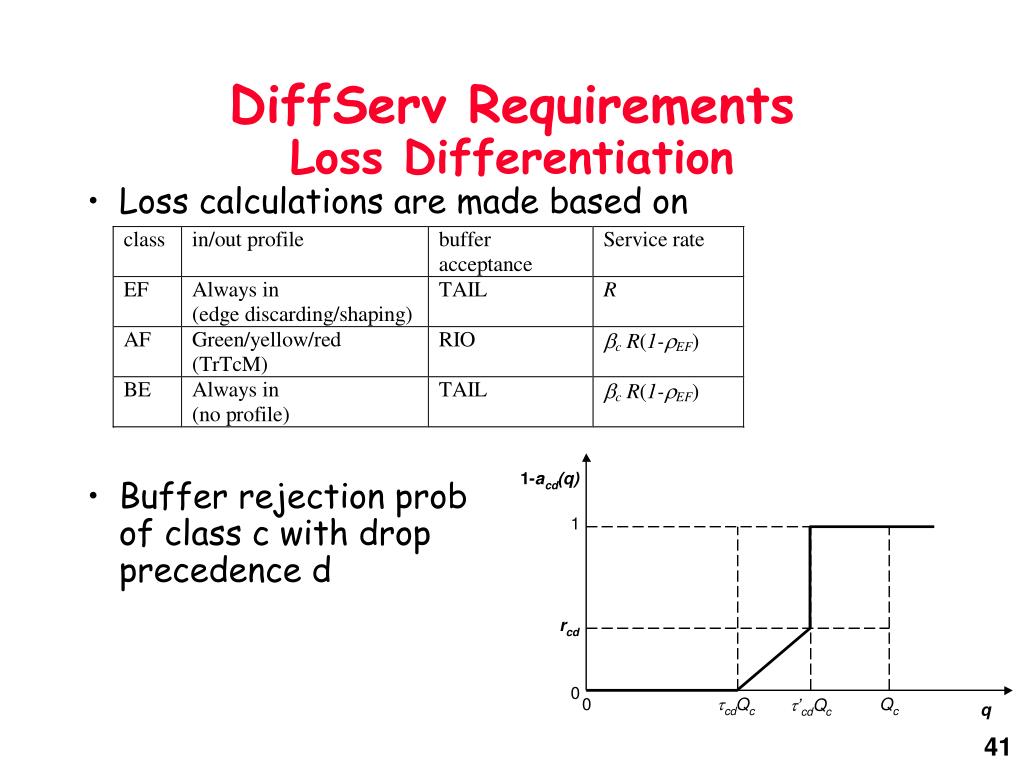 DiffServ Requirements
Loss Differentiation

• Loss calculations are made based on

| class | in/out profile | buffer acceptance | Service rate |
|---|---|---|---|
| EF | Always in (edge discarding/shaping) | TAIL | $R$ |
| AF | Green/yellow/red (TrTcM) | RIO | $\beta_c R(1-\rho_{EF})$ |
| BE | Always in (no profile) | TAIL | $\beta_c R(1-\rho_{EF})$ |

• Buffer rejection prob of class c with drop precedence d

$1-a_{cd}(q)$
1
$r_{cd}$
0
0
$\tau_{cd}Q_c$
$\tau'_{cd}Q_c$
$Q_c$
$q$

41